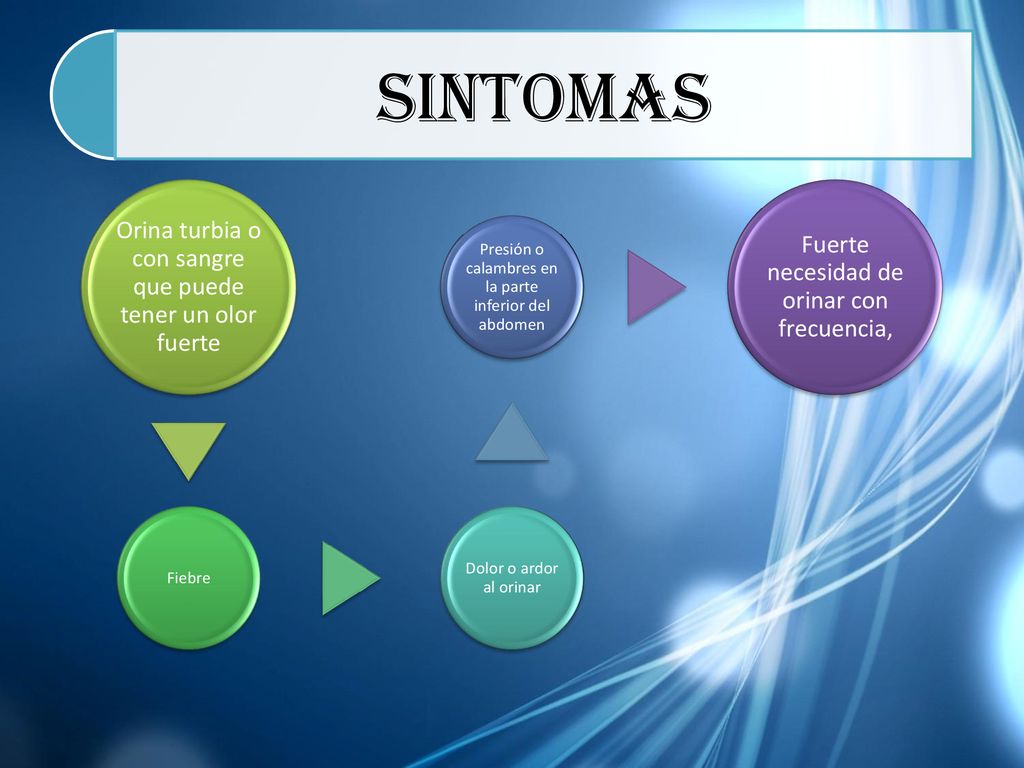 SINTOMAS

Orina turbia o con sangre que puede tener un olor fuerte

Fiebre

Dolor o ardor al orinar

Presión o calambres en la parte inferior del abdomen

Fuerte necesidad de orinar con frecuencia,